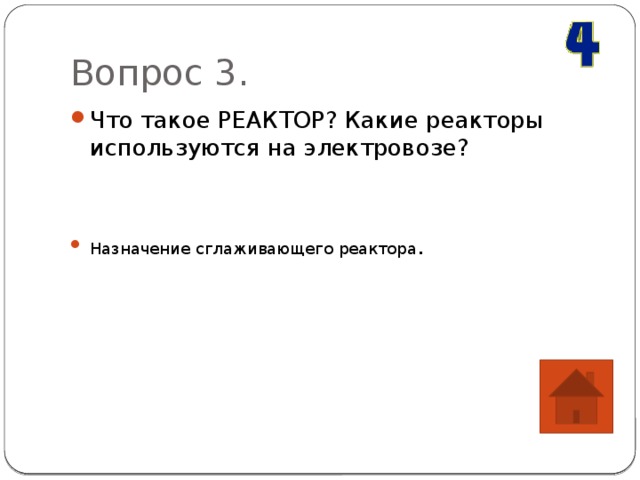 4

Вопрос 3.

Что такое РЕАКТОР? Какие реакторы используются на электровозе?

Назначение сглаживающего реактора.